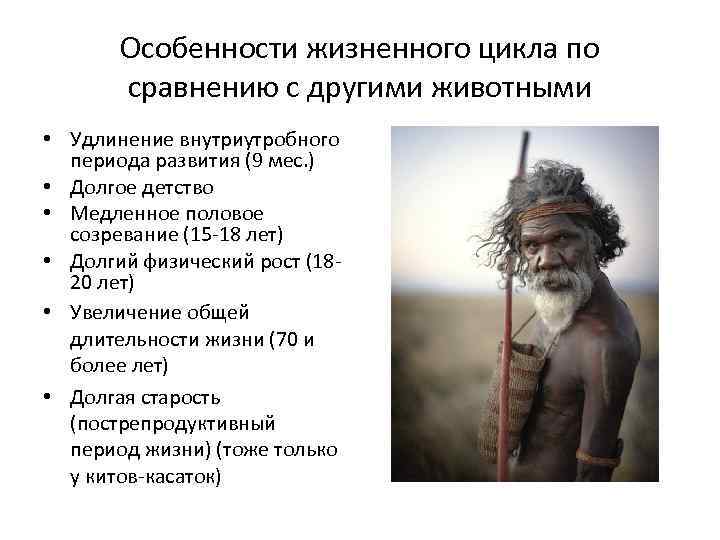 Особенности жизненного цикла по сравнению с другими животными

• Удлинение внутриутробного периода развития (9 мес.)
• Долгое детство
• Медленное половое созревание (15-18 лет)
• Долгий физический рост (18-20 лет)
• Увеличение общей длительности жизни (70 и более лет)
• Долгая старость (пострепродуктивный период жизни) (тоже только у китов-касаток)